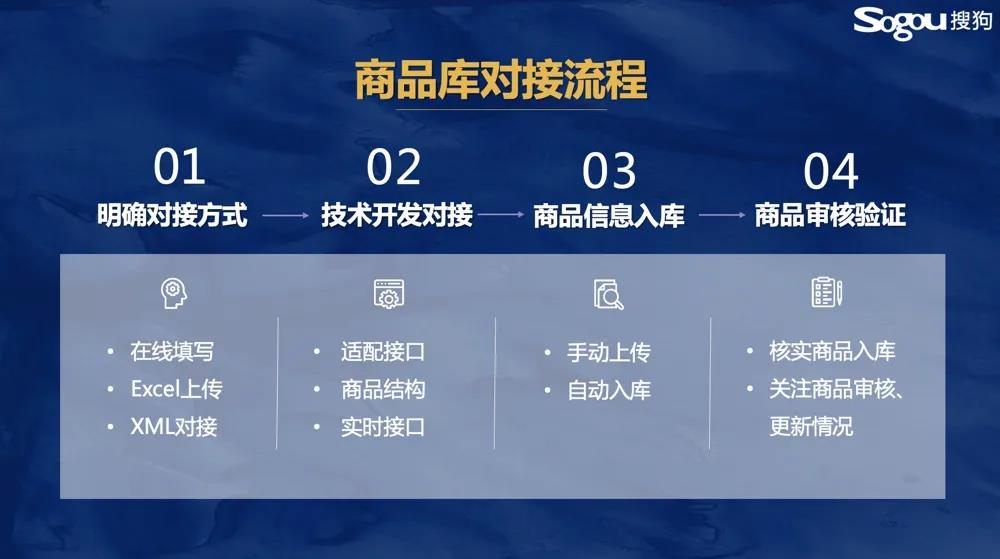 Sogou搜狗

商品库对接流程

01
明确对接方式

02
技术开发对接

03
商品信息入库

04
商品审核验证

• 在线填写
• Excel上传
• XML对接

• 适配接口
• 商品结构
• 实时接口

• 手动上传
• 自动入库

• 核实商品入库
• 关注商品审核、更新情况